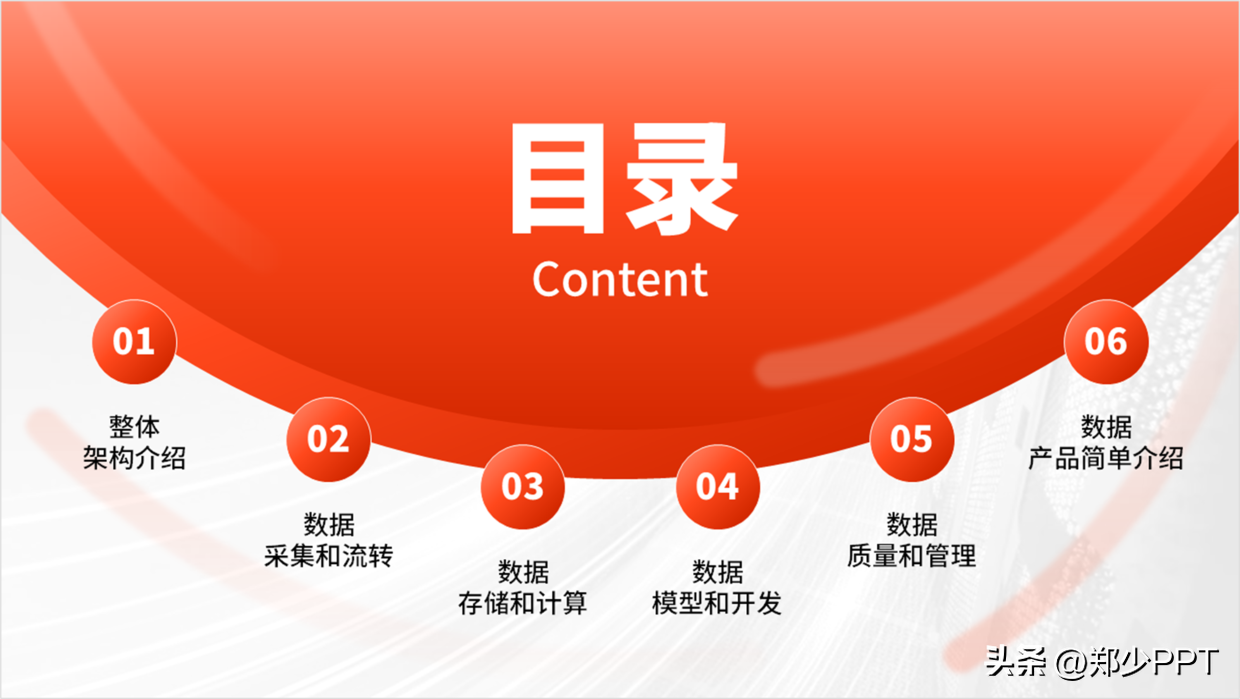 目录
Content

01
整体
架构介绍

02
数据
采集和流转

03
数据
存储和计算

04
数据
模型和开发

05
数据
质量和管理

06
数据
产品简单介绍

头条 @郑少PPT